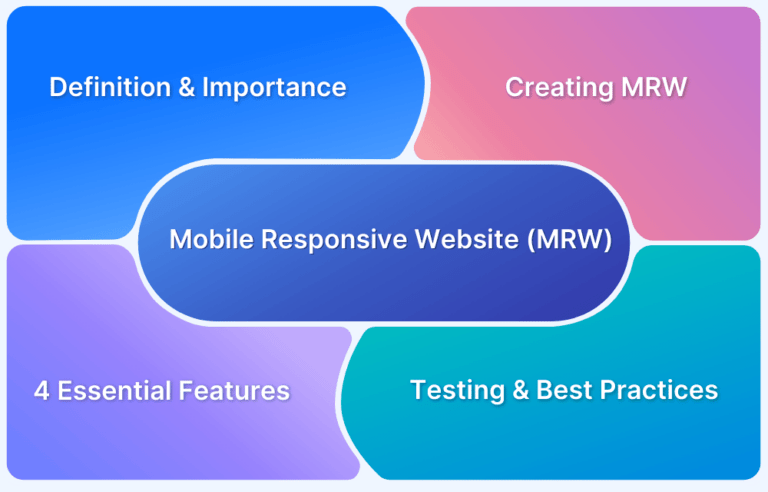 Definition & Importance

Creating MRW

Mobile Responsive Website (MRW)

4 Essential Features

Testing & Best Practices